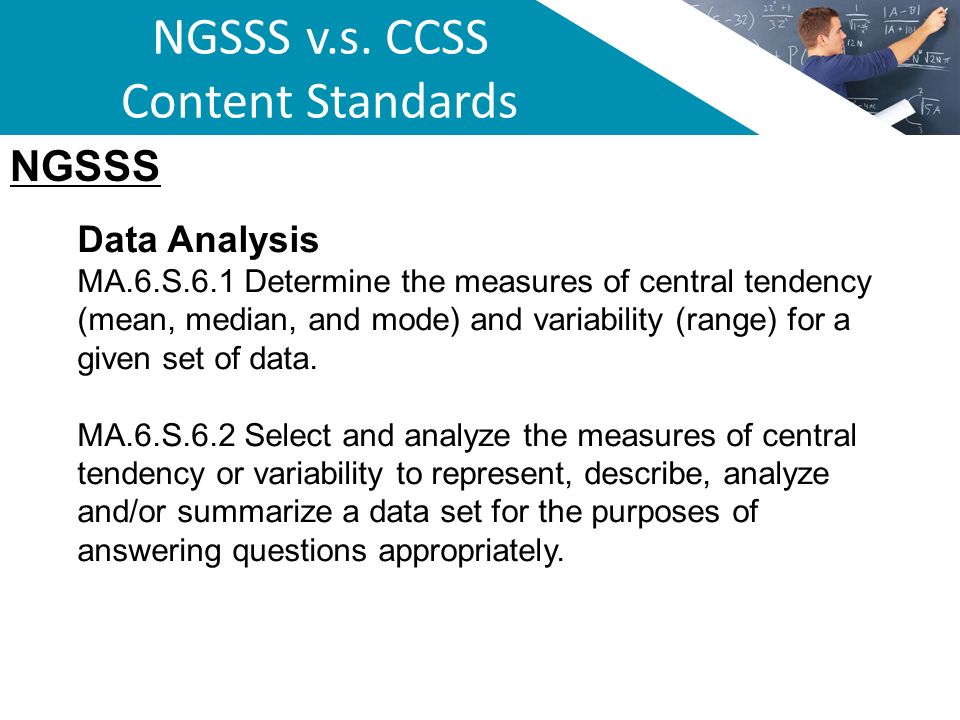 NGSSS v.s. CCSS
Content Standards

NGSSS

Data Analysis
MA.6.S.6.1 Determine the measures of central tendency (mean, median, and mode) and variability (range) for a given set of data.

MA.6.S.6.2 Select and analyze the measures of central tendency or variability to represent, describe, analyze and/or summarize a data set for the purposes of answering questions appropriately.